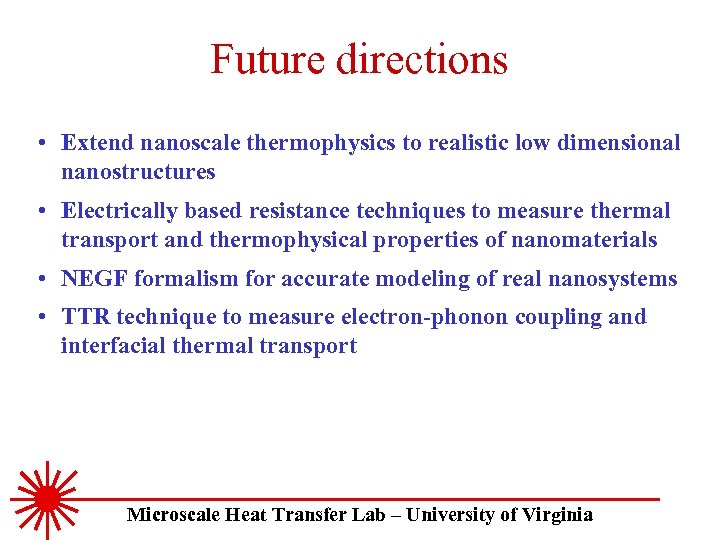 Future directions

• Extend nanoscale thermophysics to realistic low dimensional nanostructures

• Electrically based resistance techniques to measure thermal transport and thermophysical properties of nanomaterials

• NEGF formalism for accurate modeling of real nanosystems

• TTR technique to measure electron-phonon coupling and interfacial thermal transport

Microscale Heat Transfer Lab – University of Virginia